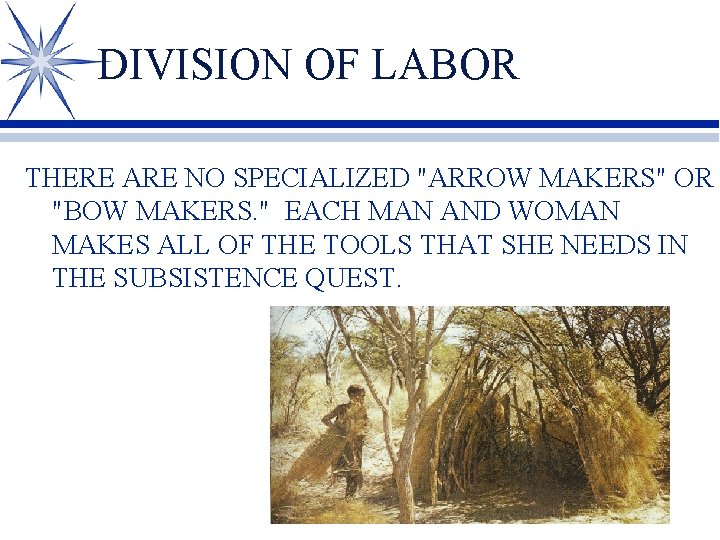 DIVISION OF LABOR

THERE ARE NO SPECIALIZED "ARROW MAKERS" OR "BOW MAKERS." EACH MAN AND WOMAN MAKES ALL OF THE TOOLS THAT SHE NEEDS IN THE SUBSISTENCE QUEST.